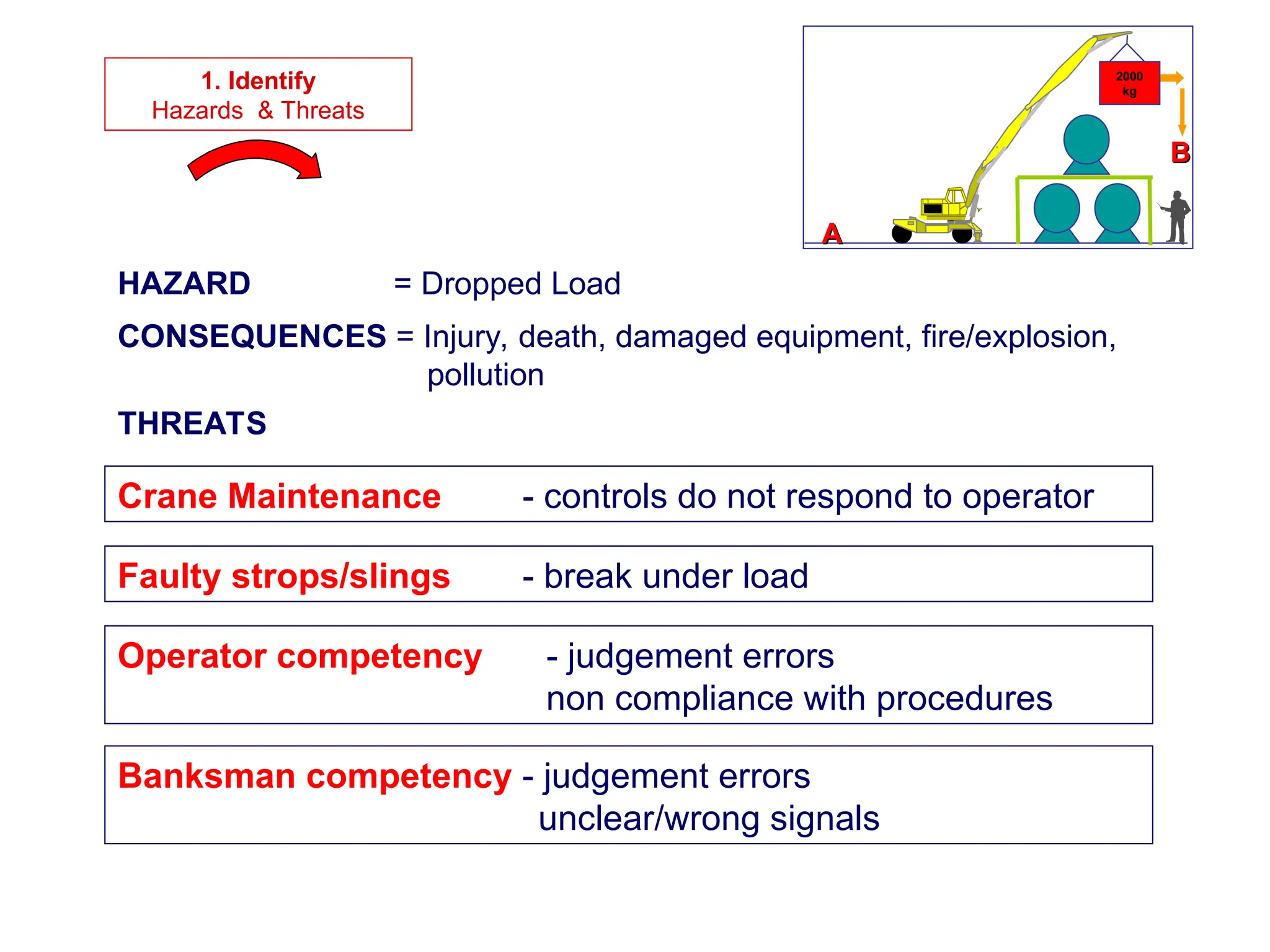 1. Identify
Hazards & Threats

2000 kg

B

A

HAZARD = Dropped Load

CONSEQUENCES = Injury, death, damaged equipment, fire/explosion, pollution

THREATS

Crane Maintenance - controls do not respond to operator

Faulty strops/slings - break under load

Operator competency - judgement errors
non compliance with procedures

Banksman competency - judgement errors
unclear/wrong signals